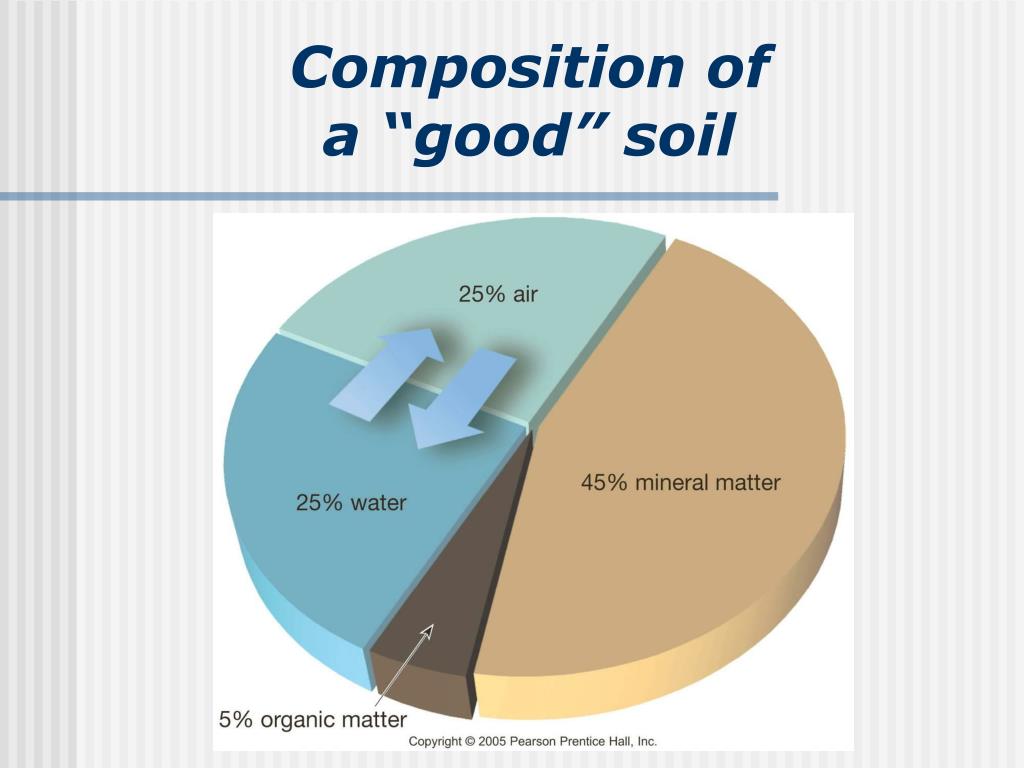 Composition of a “good” soil

25% air

25% water

45% mineral matter

5% organic matter

Copyright © 2005 Pearson Prentice Hall, Inc.